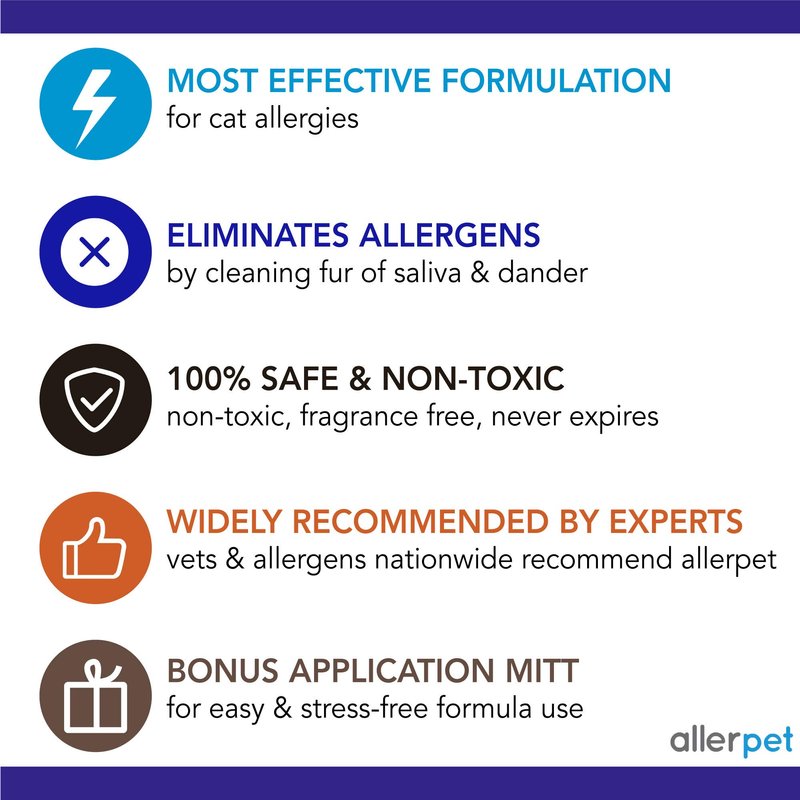 MOST EFFECTIVE FORMULATION
for cat allergies

ELIMINATES ALLERGENS
by cleaning fur of saliva & dander

100% SAFE & NON-TOXIC
non-toxic, fragrance free, never expires

WIDELY RECOMMENDED BY EXPERTS
vets & allergens nationwide recommend allerpet

BONUS APPLICATION MITT
for easy & stress-free formula use

allerpet